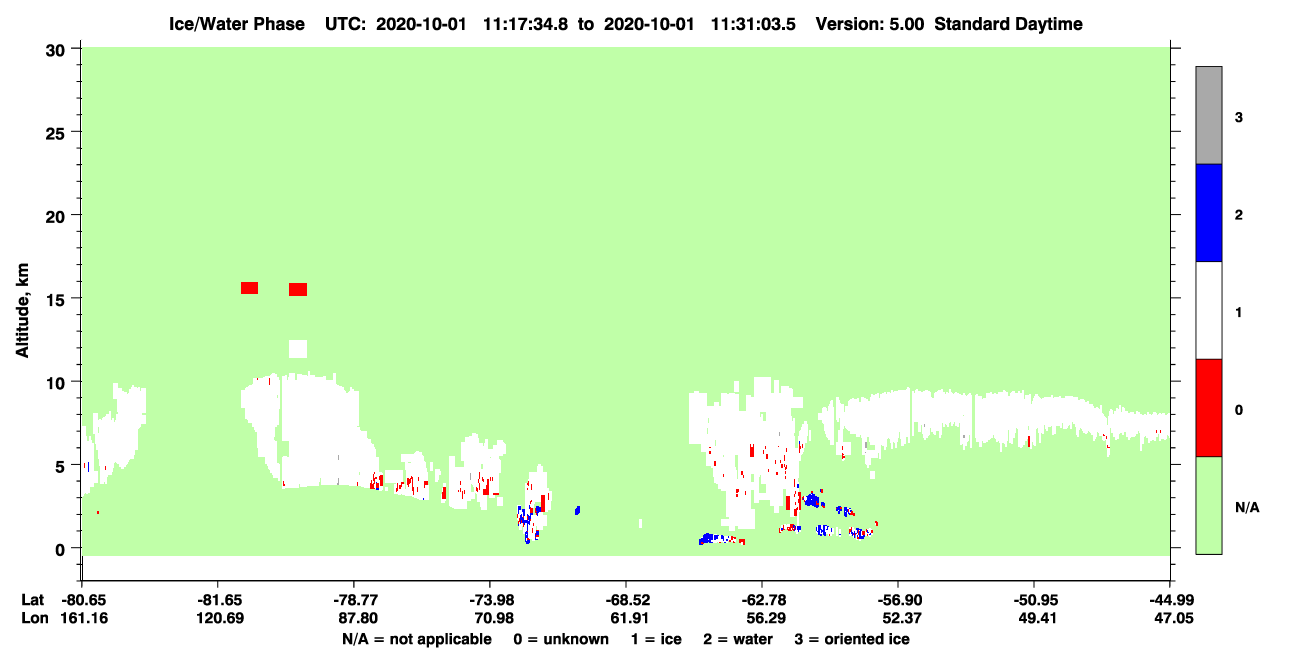 Ice/Water Phase UTC: 2020-10-01 11:17:34.8 to 2020-10-01 11:31:03.5 Version: 5.00 Standard Daytime

Altitude, km

30
25
20
15
10
5
0

3
2
1
0
N/A

| Lat | -80.65 | -81.65 | -78.77 | -73.98 | -68.52 | -62.78 | -56.90 | -50.95 | -44.99 |
|---|---|---|---|---|---|---|---|---|---|
| Lon | 161.16 | 120.69 | 87.80 | 70.98 | 61.91 | 56.29 | 52.37 | 49.41 | 47.05 |

N/A = not applicable 0 = unknown 1 = ice 2 = water 3 = oriented ice